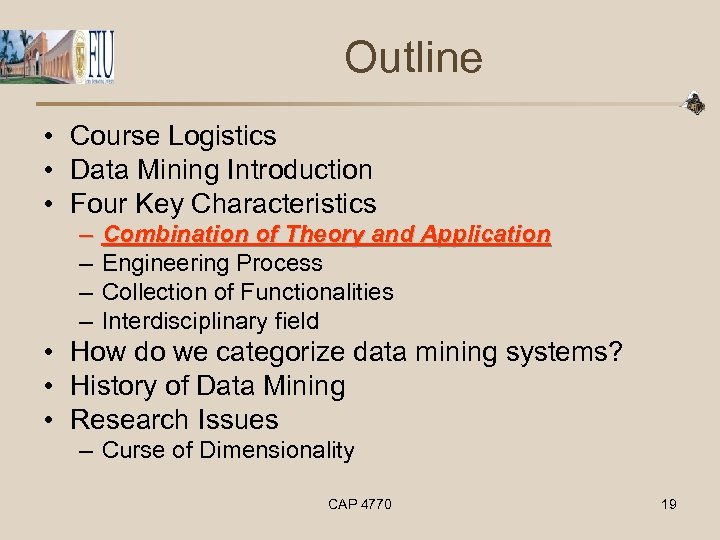 FIU

Outline

• Course Logistics
• Data Mining Introduction
• Four Key Characteristics
– Combination of Theory and Application
– Engineering Process
– Collection of Functionalities
– Interdisciplinary field
• How do we categorize data mining systems?
• History of Data Mining
• Research Issues
– Curse of Dimensionality

CAP 4770

19